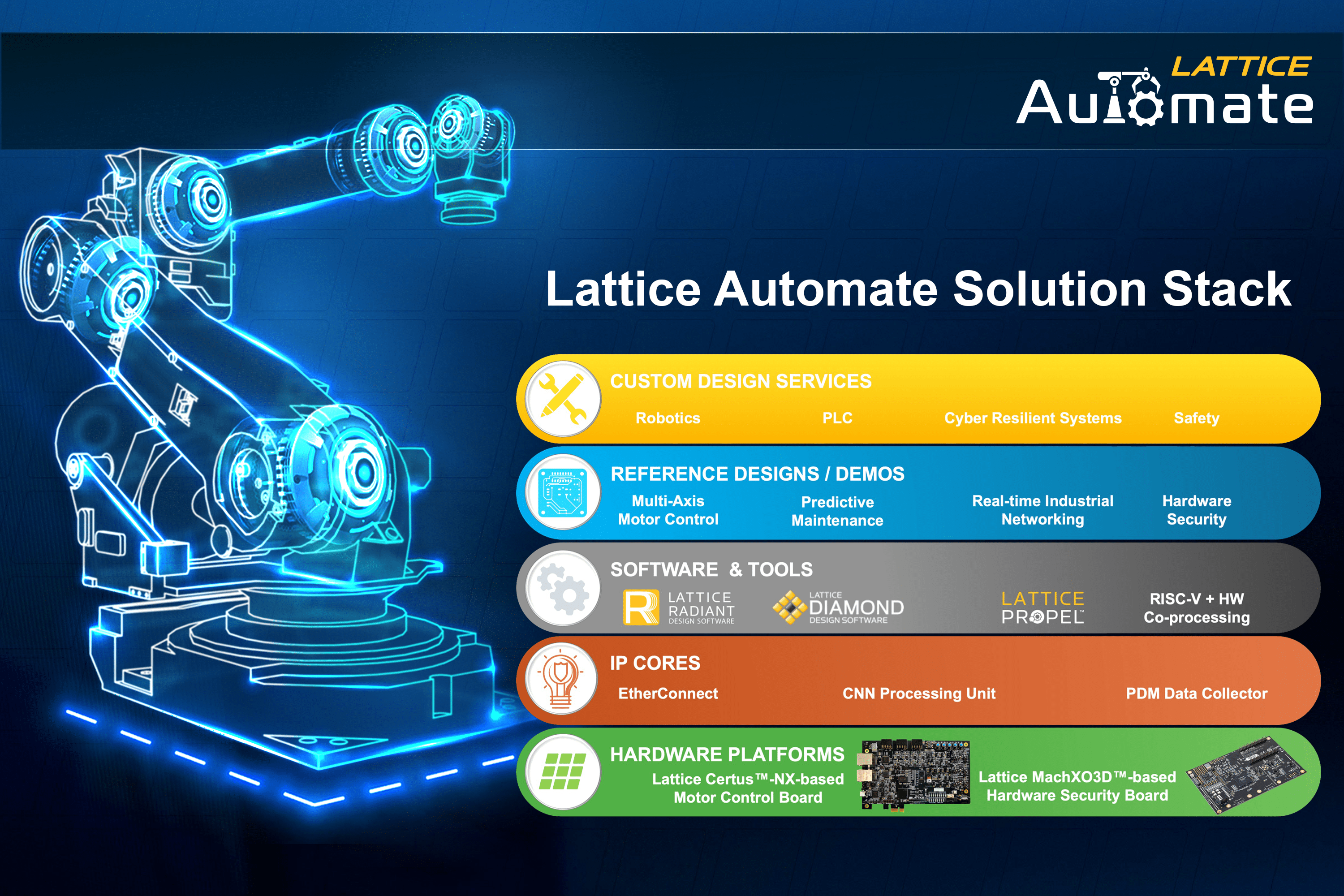 LATTICE
Automate

Lattice Automate Solution Stack

CUSTOM DESIGN SERVICES
Robotics
PLC
Cyber Resilient Systems
Safety

REFERENCE DESIGNS / DEMOS
Multi-Axis Motor Control
Predictive Maintenance
Real-time Industrial Networking
Hardware Security

SOFTWARE & TOOLS
LATTICE RADIANT DESIGN SOFTWARE
LATTICE DIAMOND DESIGN SOFTWARE
LATTICE PROPEL
RISC-V + HW Co-processing

IP CORES
EtherConnect
CNN Processing Unit
PDM Data Collector

HARDWARE PLATFORMS
Lattice Certus™-NX-based Motor Control Board
Lattice MachXO3D™-based Hardware Security Board